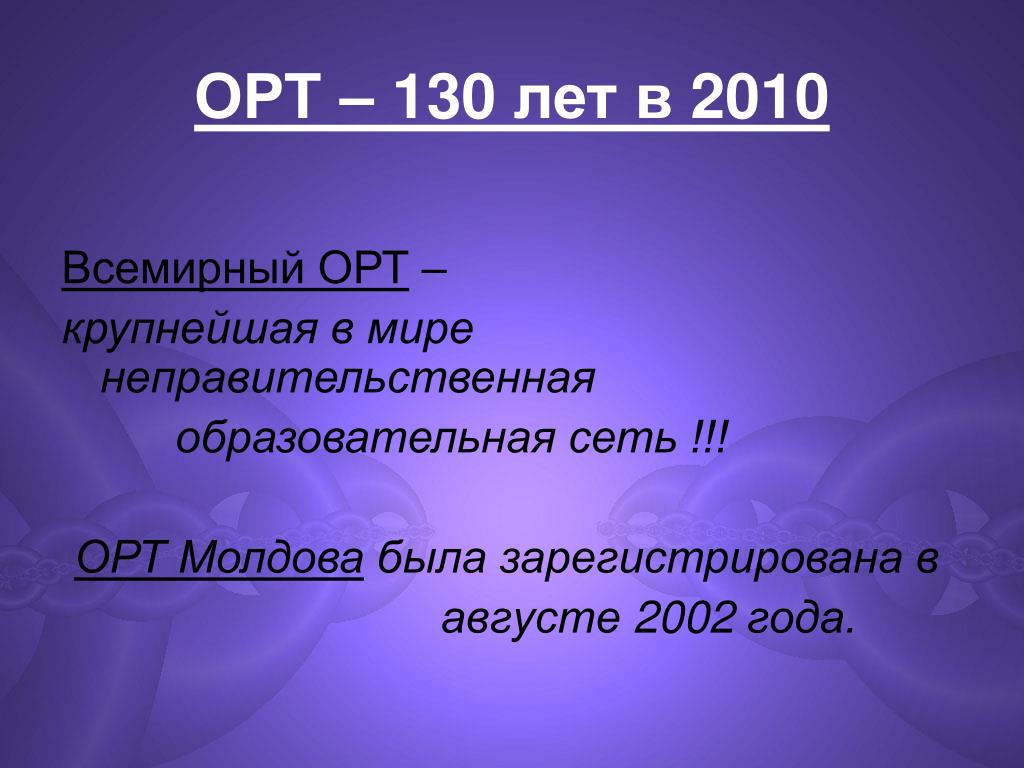 ОРТ – 130 лет в 2010

Всемирный ОРТ – крупнейшая в мире неправительственная образовательная сеть !!!

ОРТ Молдова была зарегистрирована в августе 2002 года.